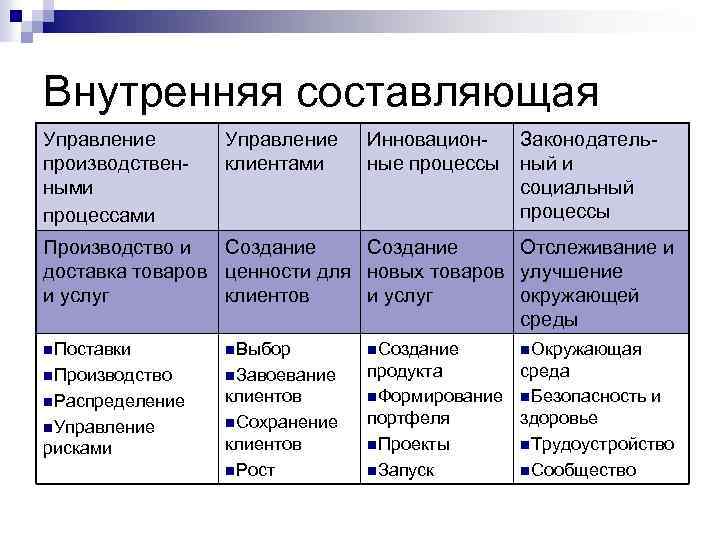 Внутренняя составляющая

| Управление производственными процессами | Управление клиентами | Инновационные процессы | Законодательный и социальный процессы |
|---|---|---|---|
| Производство и доставка товаров и услуг | Создание ценности для клиентов | Создание новых товаров и услуг | Отслеживание и улучшение окружающей среды |
| ▪Поставки ▪Производство ▪Распределение ▪Управление рисками | ▪Выбор ▪Завоевание клиентов ▪Сохранение клиентов ▪Рост | ▪Создание продукта ▪Формирование портфеля ▪Проекты ▪Запуск | ▪Окружающая среда ▪Безопасность и здоровье ▪Трудоустройство ▪Сообщество |